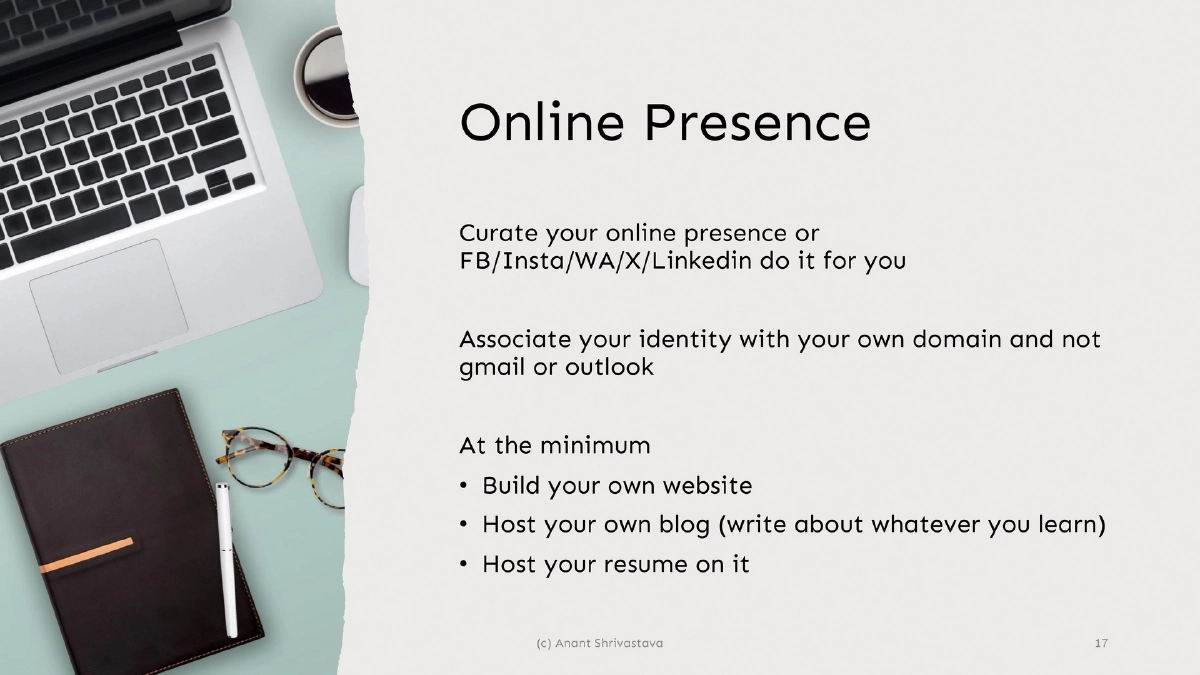 Online Presence

Curate your online presence or FB/Insta/WA/X/Linkedin do it for you

Associate your identity with your own domain and not gmail or outlook

At the minimum

• Build your own website
• Host your own blog (write about whatever you learn)
• Host your resume on it

(c) Anant Shrivastava

17